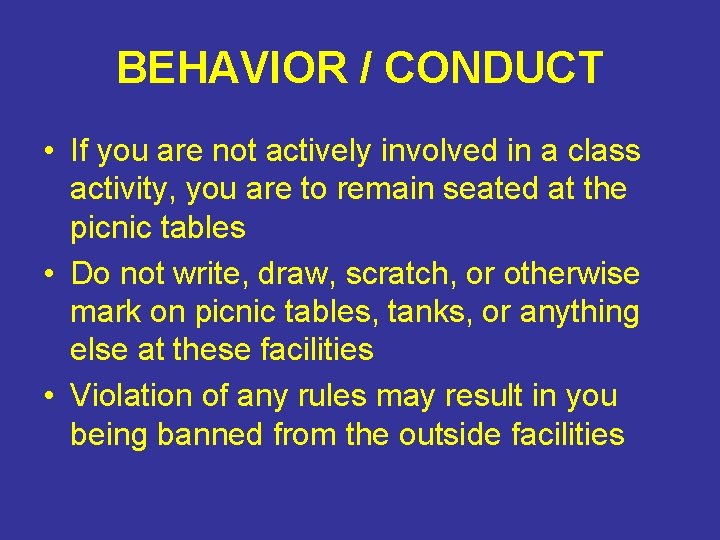 BEHAVIOR / CONDUCT

• If you are not actively involved in a class activity, you are to remain seated at the picnic tables
• Do not write, draw, scratch, or otherwise mark on picnic tables, tanks, or anything else at these facilities
• Violation of any rules may result in you being banned from the outside facilities